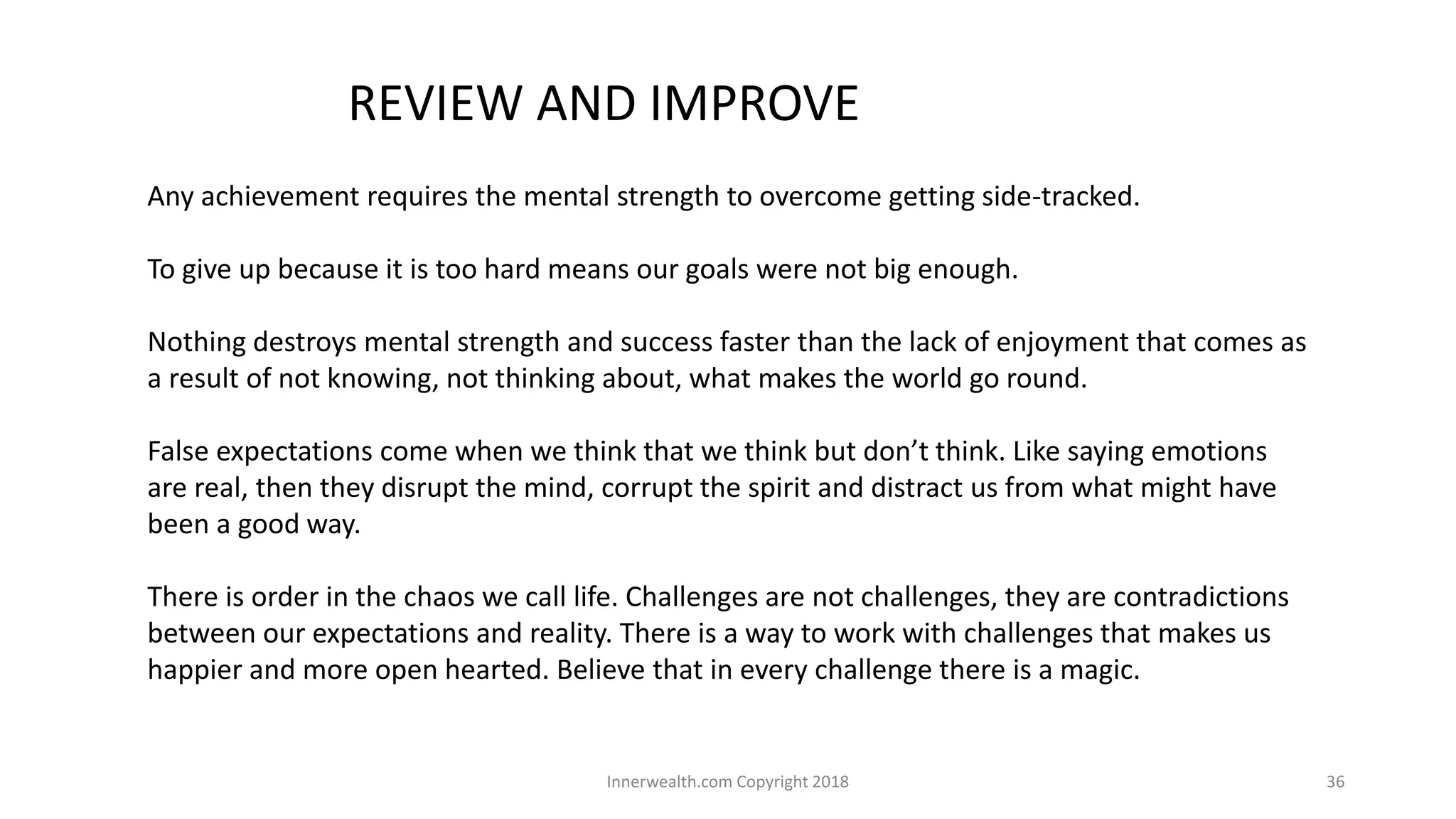 REVIEW AND IMPROVE

Any achievement requires the mental strength to overcome getting side-tracked.

To give up because it is too hard means our goals were not big enough.

Nothing destroys mental strength and success faster than the lack of enjoyment that comes as a result of not knowing, not thinking about, what makes the world go round.

False expectations come when we think that we think but don’t think. Like saying emotions are real, then they disrupt the mind, corrupt the spirit and distract us from what might have been a good way.

There is order in the chaos we call life. Challenges are not challenges, they are contradictions between our expectations and reality. There is a way to work with challenges that makes us happier and more open hearted. Believe that in every challenge there is a magic.

Innerwealth.com Copyright 2018

36